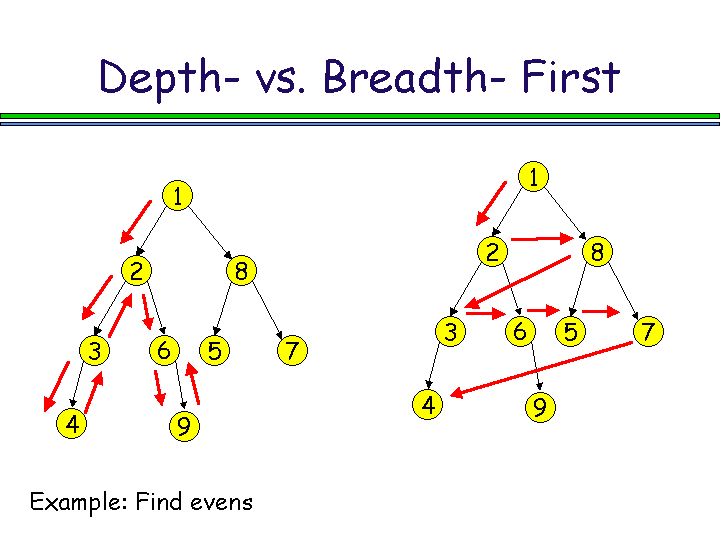 Depth- vs. Breadth- First

1
2 8
3 6 5 7
4 9

1
2 8
3 6 5 7
4 9

Example: Find evens